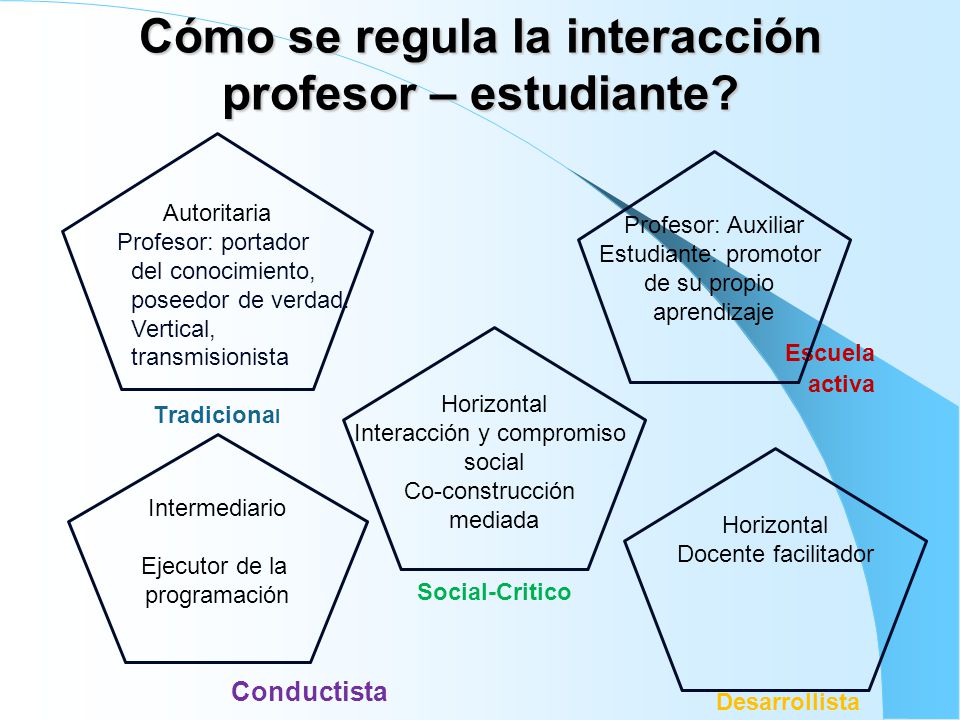 Cómo se regula la interacción profesor – estudiante?

Autoritaria
Profesor: portador del conocimiento, poseedor de verdad.
Vertical, transmisionista

Tradicional

Profesor: Auxiliar
Estudiante: promotor de su propio aprendizaje

Escuela activa

Horizontal
Interacción y compromiso social
Co-construcción mediada

Social-Critico

Intermediario

Ejecutor de la programación

Conductista

Horizontal
Docente facilitador

Desarrollista